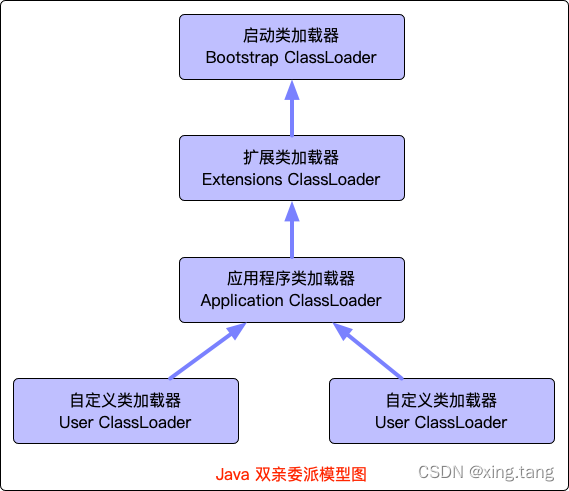 启动类加载器
Bootstrap ClassLoader

扩展类加载器
Extensions ClassLoader

应用程序类加载器
Application ClassLoader

自定义类加载器
User ClassLoader

自定义类加载器
User ClassLoader

Java 双亲委派模型图

CSDN @xing.tang